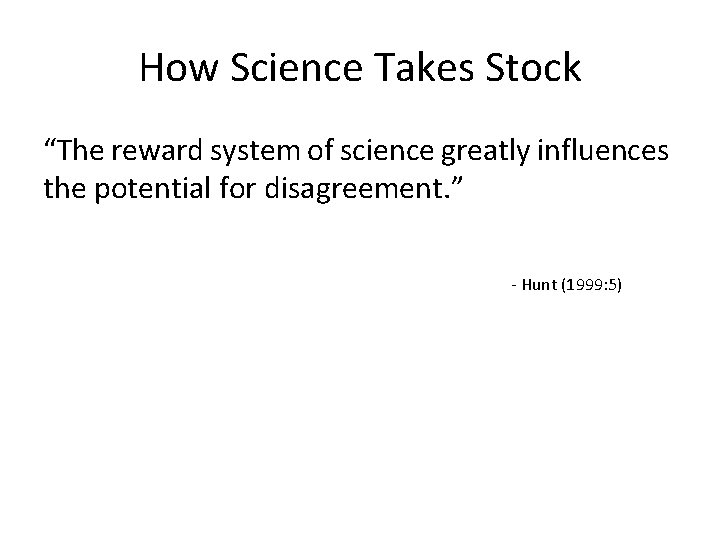 How Science Takes Stock

“The reward system of science greatly influences the potential for disagreement.”

- Hunt (1999:5)